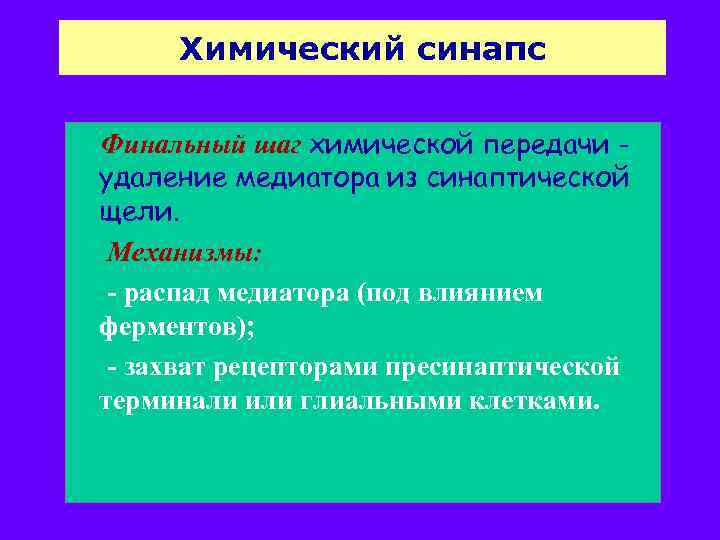 Химический синапс

Финальный шаг химической передачи - удаление медиатора из синаптической щели.

Механизмы:

- распад медиатора (под влиянием ферментов);

- захват рецепторами пресинаптической терминали или глиальными клетками.